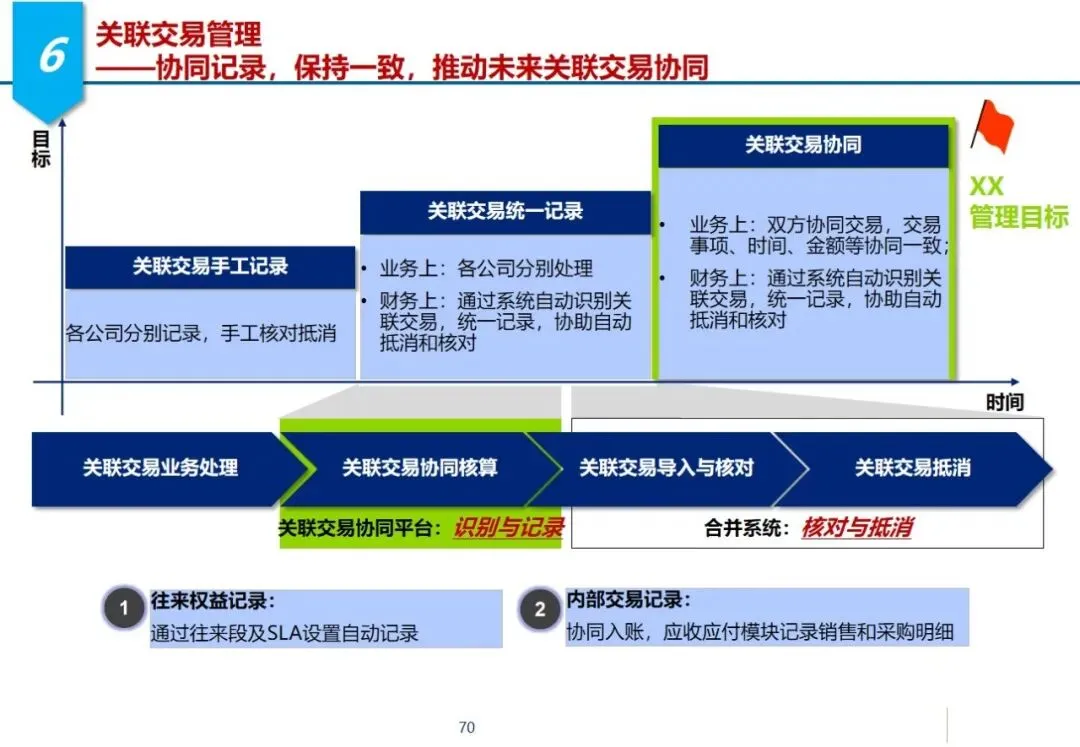 6 关联交易管理
——协同记录，保持一致，推动未来关联交易协同

目标

关联交易手工记录
各公司分别记录，手工核对抵消

关联交易统一记录
• 业务上：各公司分别处理
• 财务上：通过系统自动识别关联交易，统一记录，协助自动抵消和核对

关联交易协同
• 业务上：双方协同交易，交易事项、时间、金额等协同一致；
• 财务上：通过系统自动识别关联交易，统一记录，协助自动抵消和核对

XX
管理目标

时间

关联交易业务处理
关联交易协同核算
关联交易导入与核对
关联交易抵消

关联交易协同平台：识别与记录
合并系统：核对与抵消

1 往来权益记录：
通过往来段及SLA设置自动记录

2 内部交易记录：
协同入账，应收应付模块记录销售和采购明细

70